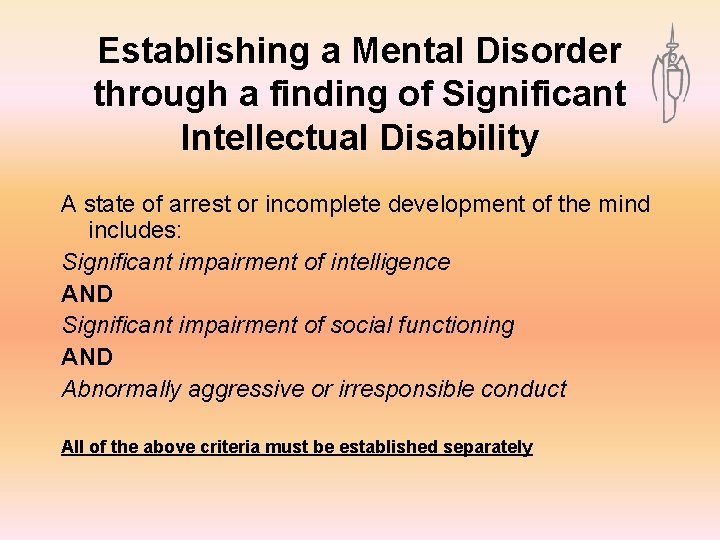 Establishing a Mental Disorder through a finding of Significant Intellectual Disability

A state of arrest or incomplete development of the mind includes:

Significant impairment of intelligence

AND

Significant impairment of social functioning

AND

Abnormally aggressive or irresponsible conduct

All of the above criteria must be established separately